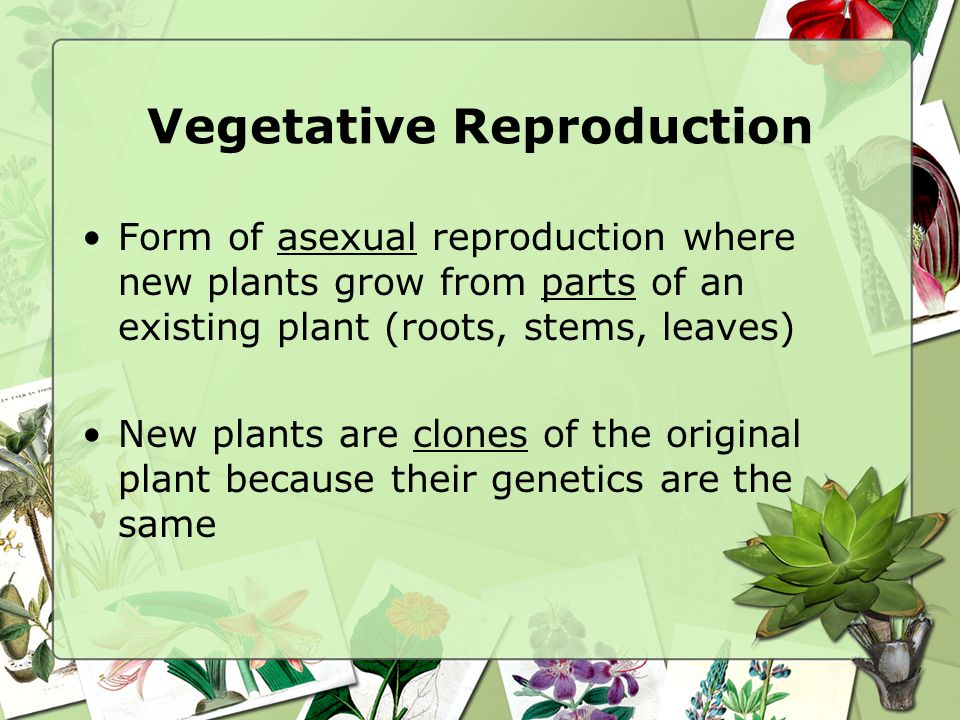 Vegetative Reproduction

• Form of asexual reproduction where new plants grow from parts of an existing plant (roots, stems, leaves)

• New plants are clones of the original plant because their genetics are the same